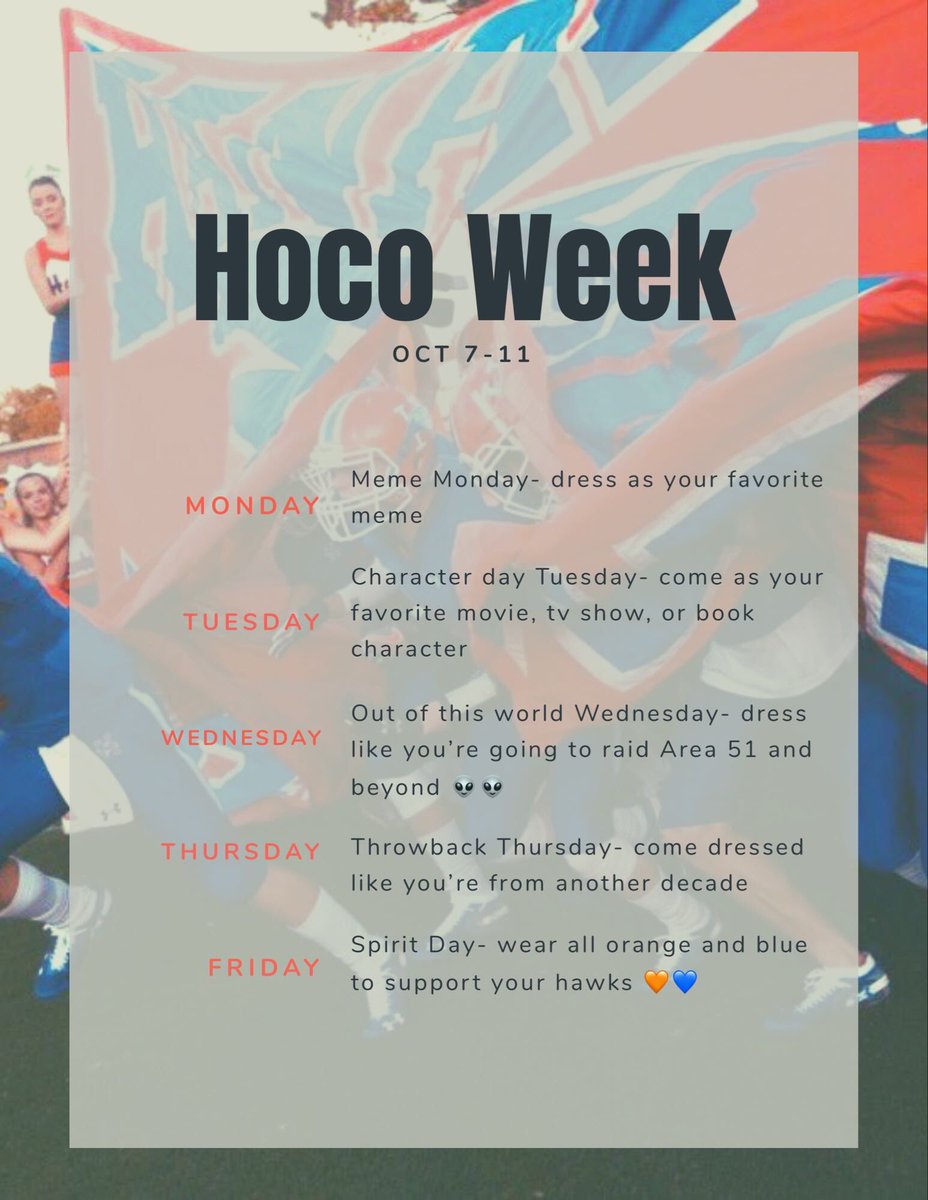 Hoco Week

OCT 7-11

MONDAY Meme Monday- dress as your favorite meme

TUESDAY Character day Tuesday- come as your favorite movie, tv show, or book character

WEDNESDAY Out of this world Wednesday- dress like you're going to raid Area 51 and beyond 👽👽

THURSDAY Throwback Thursday- come dressed like you're from another decade

FRIDAY Spirit Day- wear all orange and blue to support your hawks 🧡💙